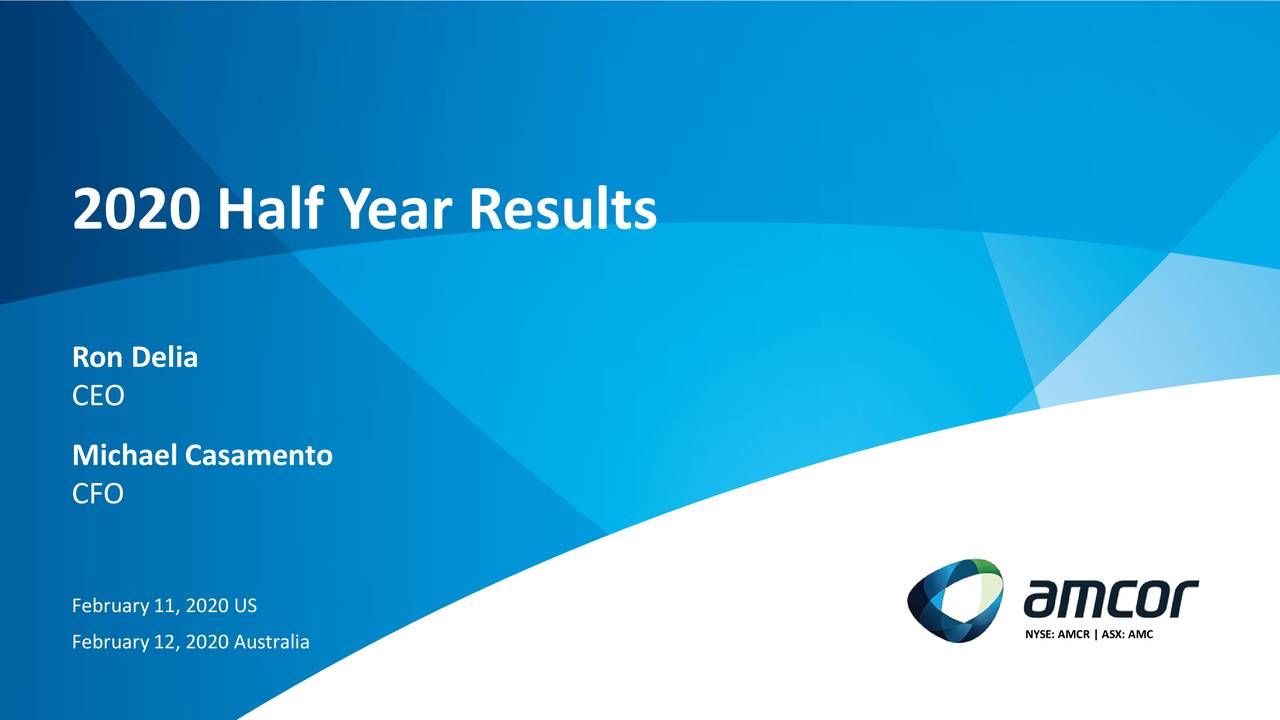 2020 Half Year Results

Ron Delia
CEO

Michael Casamento
CFO

February 11, 2020 US
February 12, 2020 Australia

amcor
NYSE: AMCR | ASX: AMC